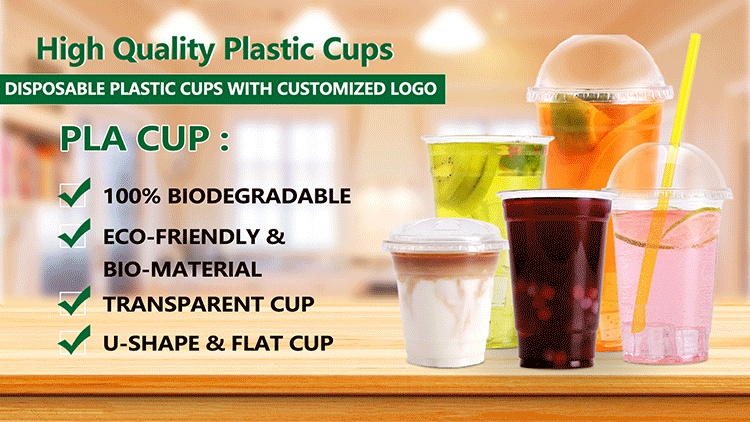 High Quality Plastic Cups

DISPOSABLE PLASTIC CUPS WITH CUSTOMIZED LOGO

PLA CUP :

100% BIODEGRADABLE

ECO-FRIENDLY & BIO-MATERIAL

TRANSPARENT CUP

U-SHAPE & FLAT CUP